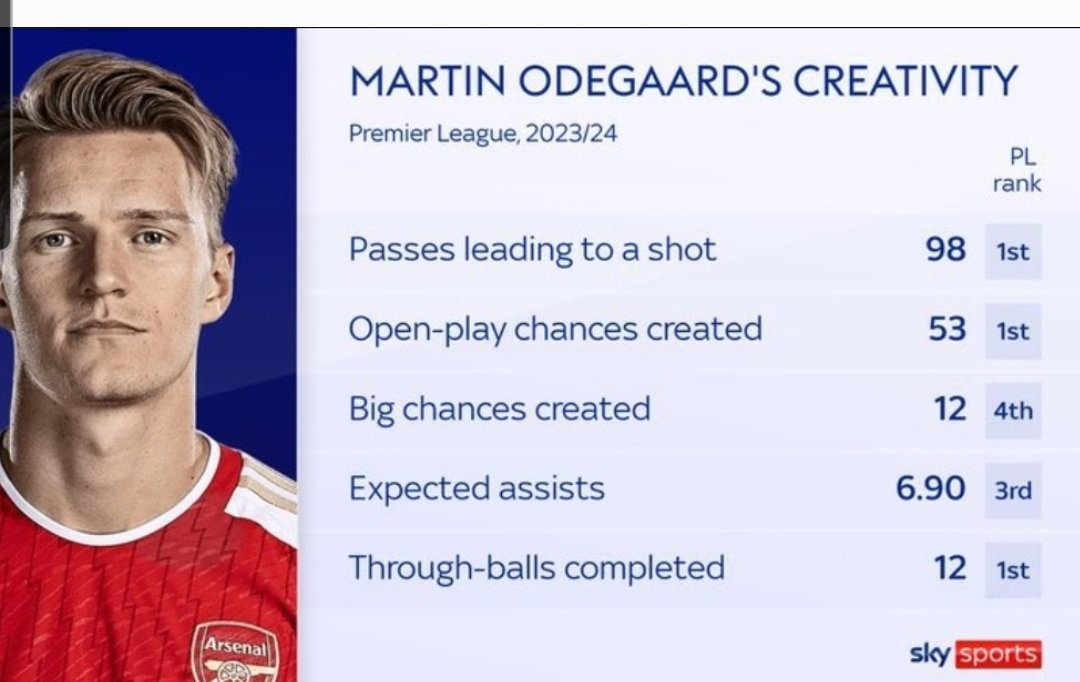 MARTIN ODEGAARD'S CREATIVITY

Premier League, 2023/24

| | | PL rank |
|---|---|---|
| Passes leading to a shot | 98 | 1st |
| Open-play chances created | 53 | 1st |
| Big chances created | 12 | 4th |
| Expected assists | 6.90 | 3rd |
| Through-balls completed | 12 | 1st |

Arsenal

sky sports